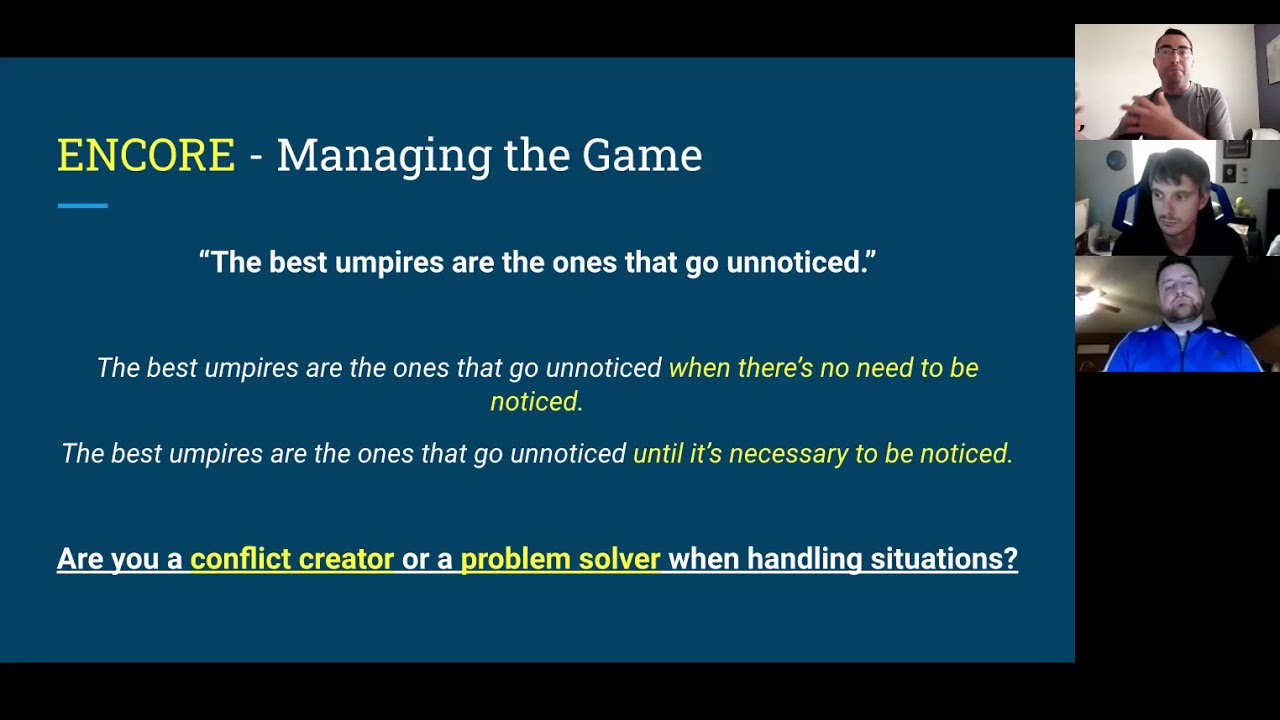 ENCORE - Managing the Game

“The best umpires are the ones that go unnoticed.”

The best umpires are the ones that go unnoticed when there’s no need to be noticed.

The best umpires are the ones that go unnoticed until it’s necessary to be noticed.

Are you a conflict creator or a problem solver when handling situations?